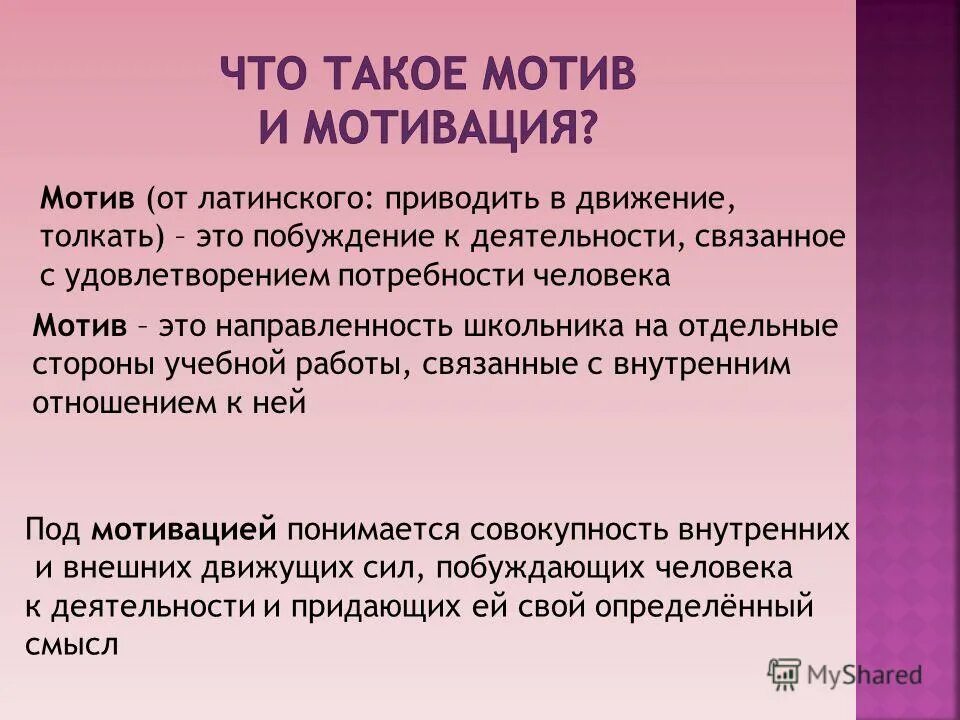 ЧТО ТАКОЕ МОТИВ И МОТИВАЦИЯ?

Мотив (от латинского: приводить в движение, толкать) – это побуждение к деятельности, связанное с удовлетворением потребности человека

Мотив – это направленность школьника на отдельные стороны учебной работы, связанные с внутренним отношением к ней

Под мотивацией понимается совокупность внутренних и внешних движущих сил, побуждающих человека к деятельности и придающих ей свой определённый смысл

MyShared